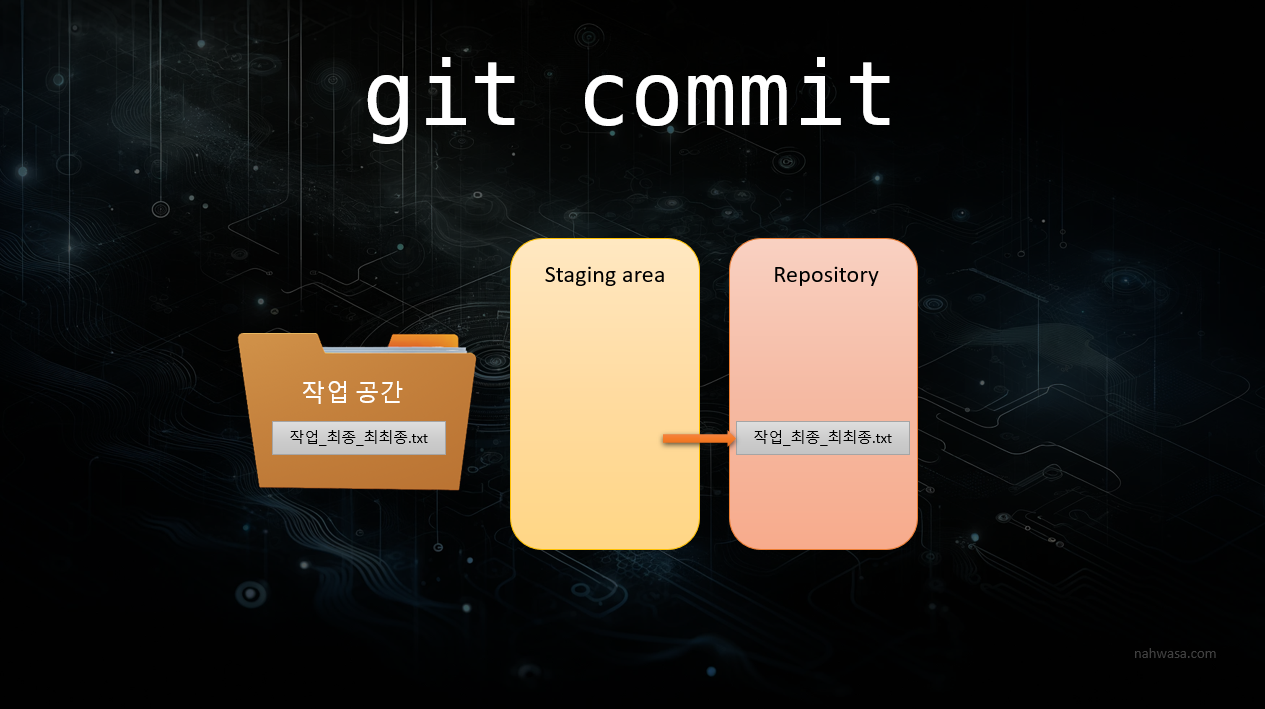 git commit

작업 공간

작업_최종_최최종.txt

Staging area

Repository

작업_최종_최최종.txt

nahwasa.com